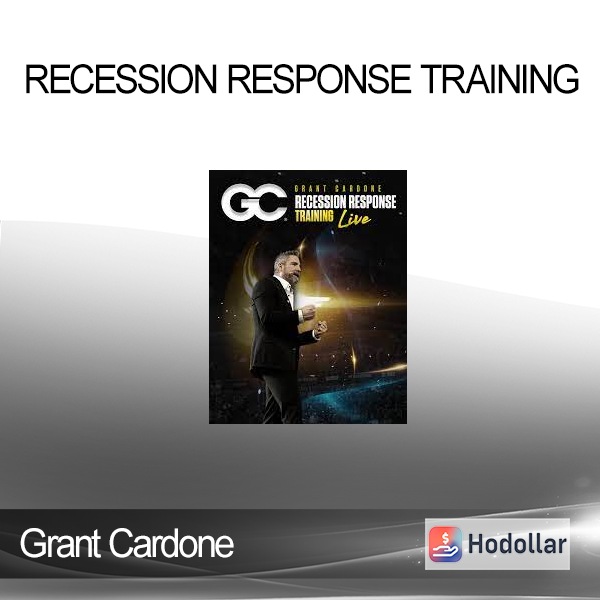 RECESSION RESPONSE TRAINING

GC

GRANT CARDONE
RECESSION RESPONSE
TRAINING Live

Grant Cardone

Hodollar